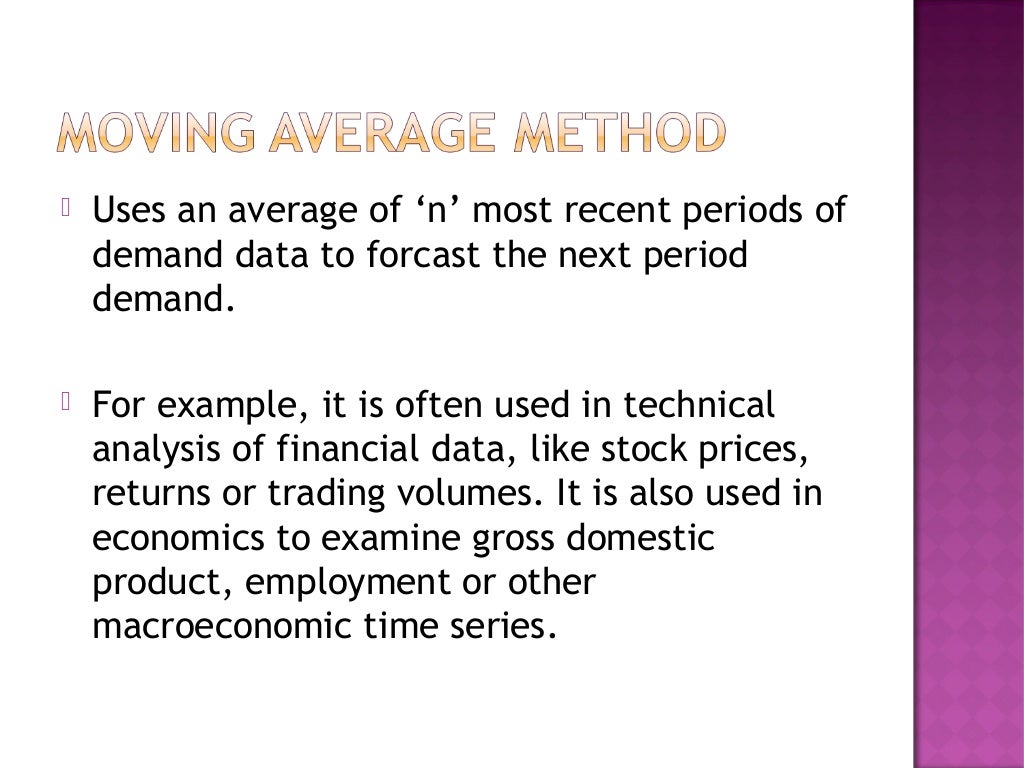 MOVING AVERAGE METHOD

Uses an average of ‘n’ most recent periods of demand data to forcast the next period demand.

For example, it is often used in technical analysis of financial data, like stock prices, returns or trading volumes. It is also used in economics to examine gross domestic product, employment or other macroeconomic time series.